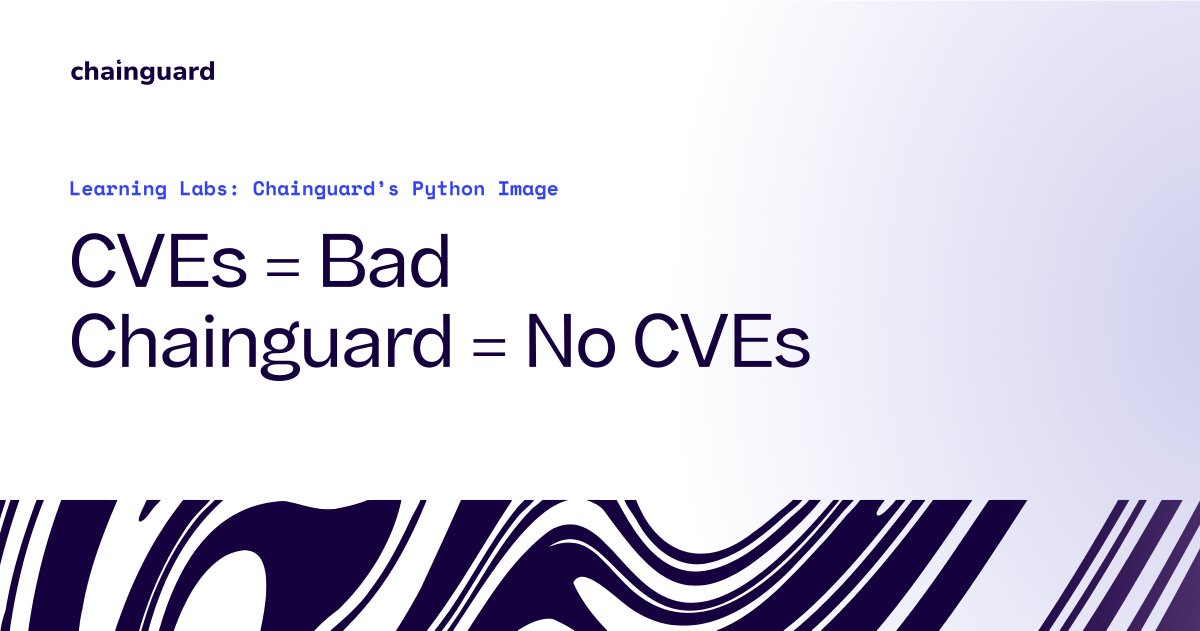 chainguard

Learning Labs: Chainguard's Python Image

CVEs = Bad
Chainguard = No CVEs